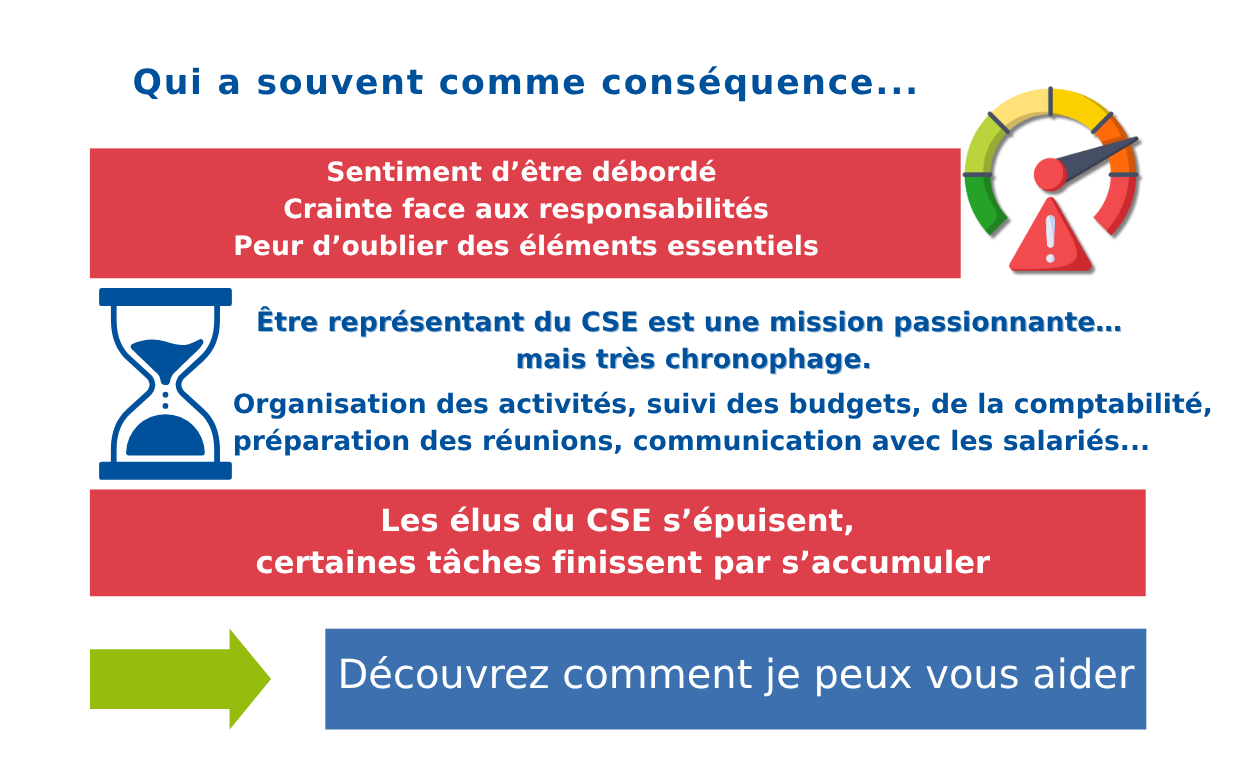 Qui a souvent comme conséquence...

Sentiment d’être débordé
Crainte face aux responsabilités
Peur d’oublier des éléments essentiels

Être représentant du CSE est une mission passionnante… mais très chronophage.

Organisation des activités, suivi des budgets, de la comptabilité, préparation des réunions, communication avec les salariés...

Les élus du CSE s’épuisent, certaines tâches finissent par s’accumuler

Découvrez comment je peux vous aider